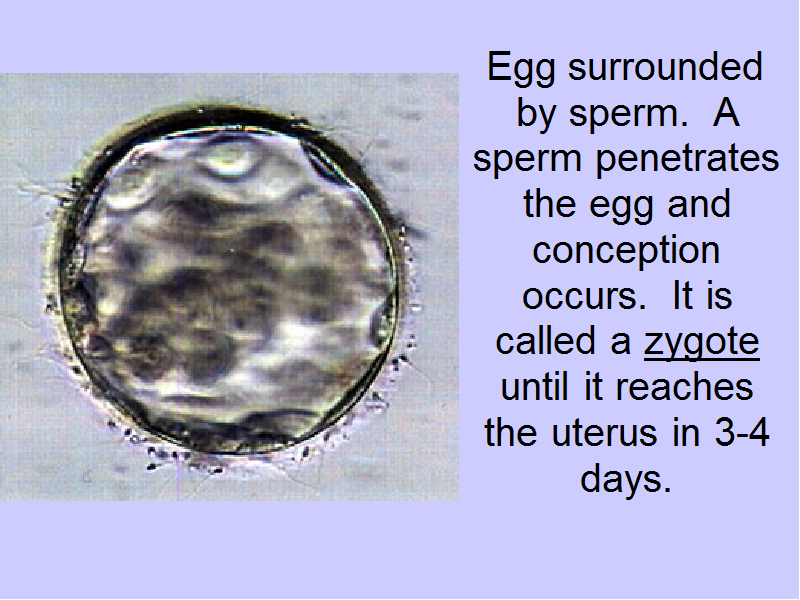 Egg surrounded by sperm.  A sperm penetrates the egg and conception occurs.  It is called a zygote until it reaches the uterus in 3-4 days.